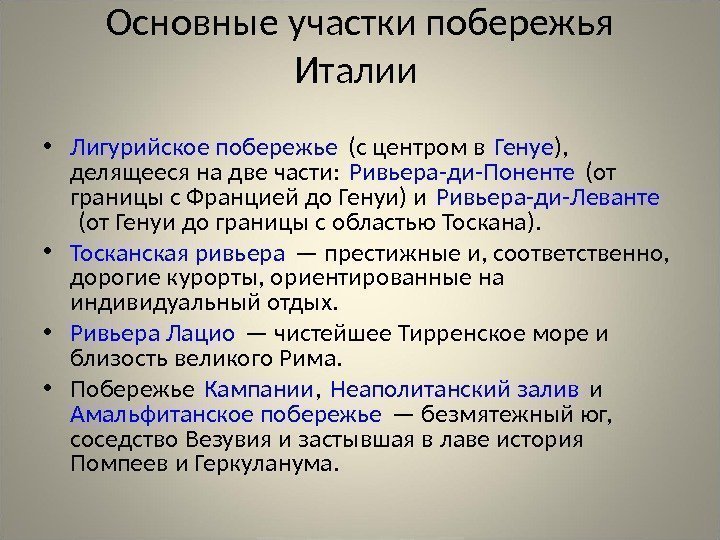 Основные участки побережья Италии

• Лигурийское побережье (с центром в Генуе), делящееся на две части: Ривьера-ди-Поненте (от границы с Францией до Генуи) и Ривьера-ди-Леванте (от Генуи до границы с областью Тоскана).

• Тосканская ривьера — престижные и, соответственно, дорогие курорты, ориентированные на индивидуальный отдых.

• Ривьера Лацио — чистейшее Тирренское море и близость великого Рима.

• Побережье Кампании, Неаполитанский залив и Амальфитанское побережье — безмятежный юг, соседство Везувия и застывшая в лаве история Помпеев и Геркуланума.